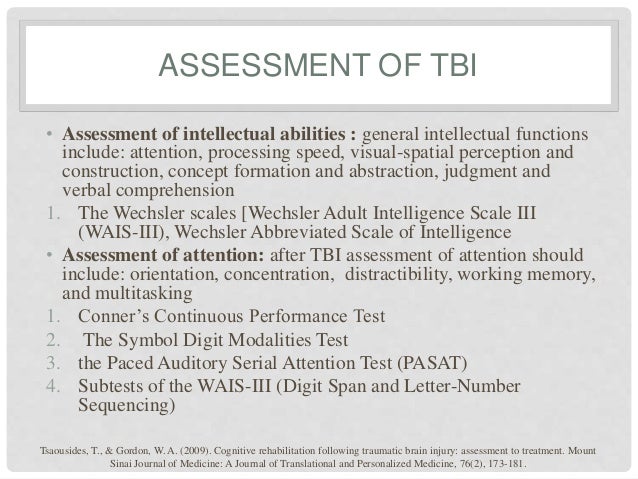 ASSESSMENT OF TBI

• **Assessment of intellectual abilities :** general intellectual functions include: attention, processing speed, visual-spatial perception and construction, concept formation and abstraction, judgment and verbal comprehension

1. The Wechsler scales [Wechsler Adult Intelligence Scale III (WAIS-III), Wechsler Abbreviated Scale of Intelligence

• **Assessment of attention:** after TBI assessment of attention should include: orientation, concentration, distractibility, working memory, and multitasking

1. Conner's Continuous Performance Test
2. The Symbol Digit Modalities Test
3. the Paced Auditory Serial Attention Test (PASAT)
4. Subtests of the WAIS-III (Digit Span and Letter-Number Sequencing)

Tsaousides, T., & Gordon, W. A. (2009). Cognitive rehabilitation following traumatic brain injury: assessment to treatment. Mount Sinai Journal of Medicine: A Journal of Translational and Personalized Medicine, 76(2), 173-181.